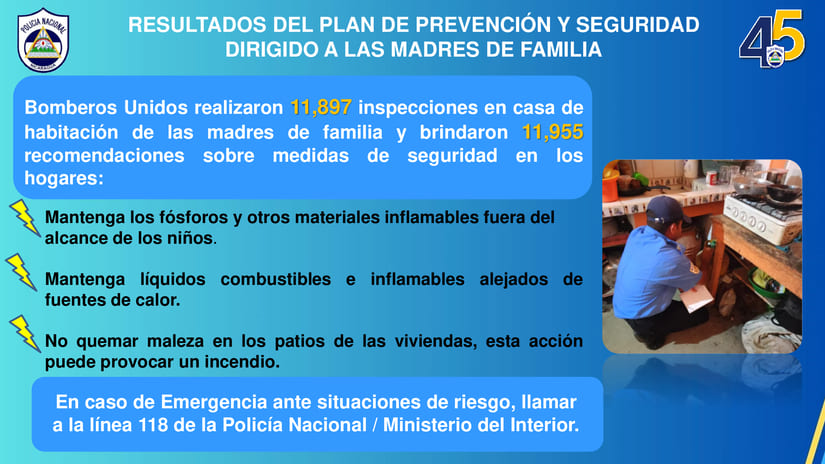 POLICIA NACIONAL

RESULTADOS DEL PLAN DE PREVENCIÓN Y SEGURIDAD DIRIGIDO A LAS MADRES DE FAMILIA

45

Bomberos Unidos realizaron 11,897 inspecciones en casa de habitación de las madres de familia y brindaron 11,955 recomendaciones sobre medidas de seguridad en los hogares:

Mantenga los fósforos y otros materiales inflamables fuera del alcance de los niños.

Mantenga líquidos combustibles e inflamables alejados de fuentes de calor.

No quemar maleza en los patios de las viviendas, esta acción puede provocar un incendio.

En caso de Emergencia ante situaciones de riesgo, llamar a la línea 118 de la Policía Nacional / Ministerio del Interior.